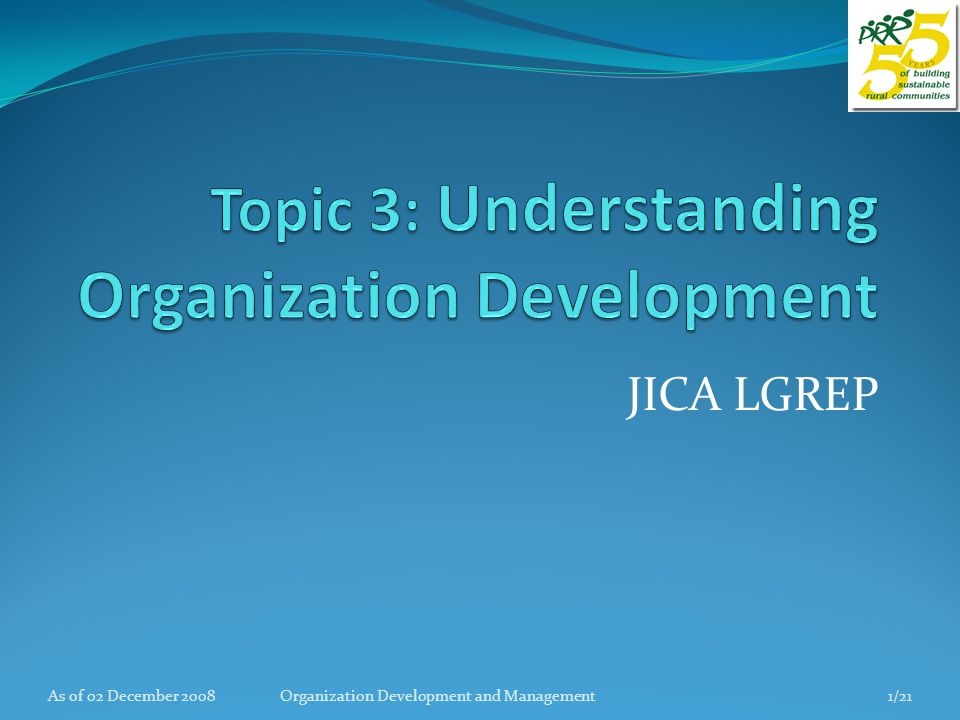 PRRM 55 YEARS of building sustainable rural communities

Topic 3: Understanding Organization Development

JICA LGREP

As of 02 December 2008 Organization Development and Management 1/21